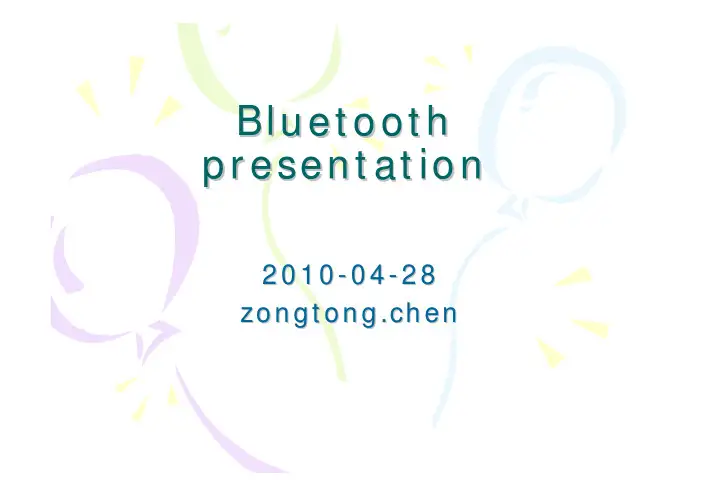 Bluetooth presentation

2010-04-28
zongtong.chen